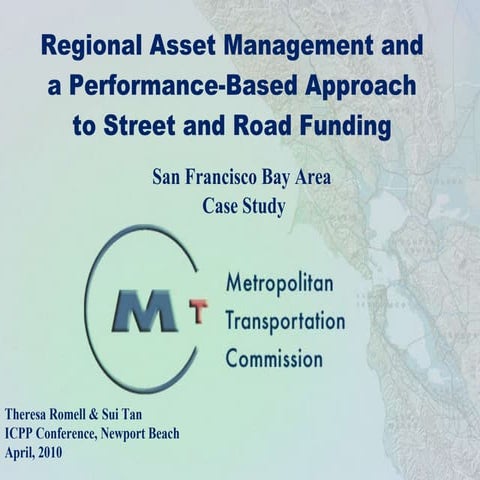 Regional Asset Management and a Performance-Based Approach to Street and Road Funding

San Francisco Bay Area
Case Study

MT

Metropolitan
Transportation
Commission

Theresa Romell & Sui Tan
ICPP Conference, Newport Beach
April, 2010